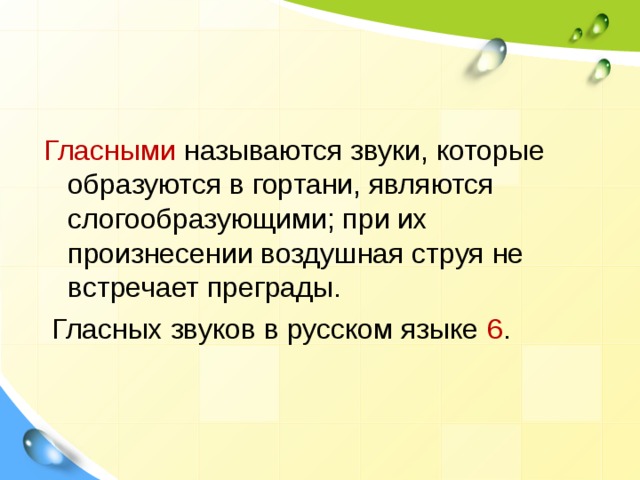 Гласными называются звуки, которые образуются в гортани, являются слогообразующими; при их произнесении воздушная струя не встречает преграды.

Гласных звуков в русском языке 6.